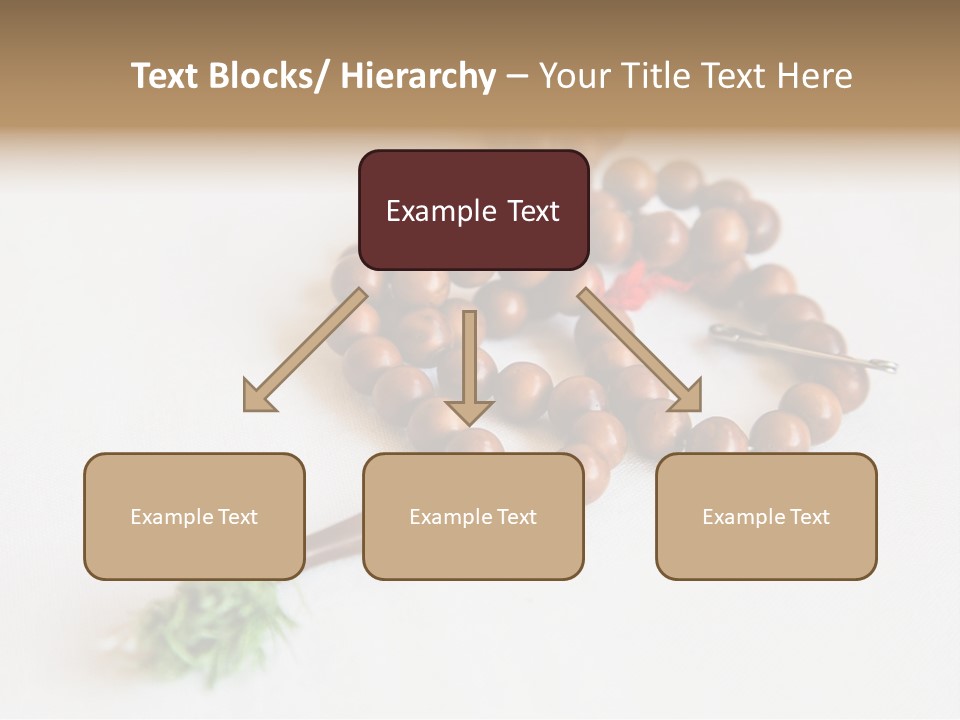 Text Blocks/ Hierarchy – Your Title Text Here

Example Text

Example Text

Example Text

Example Text